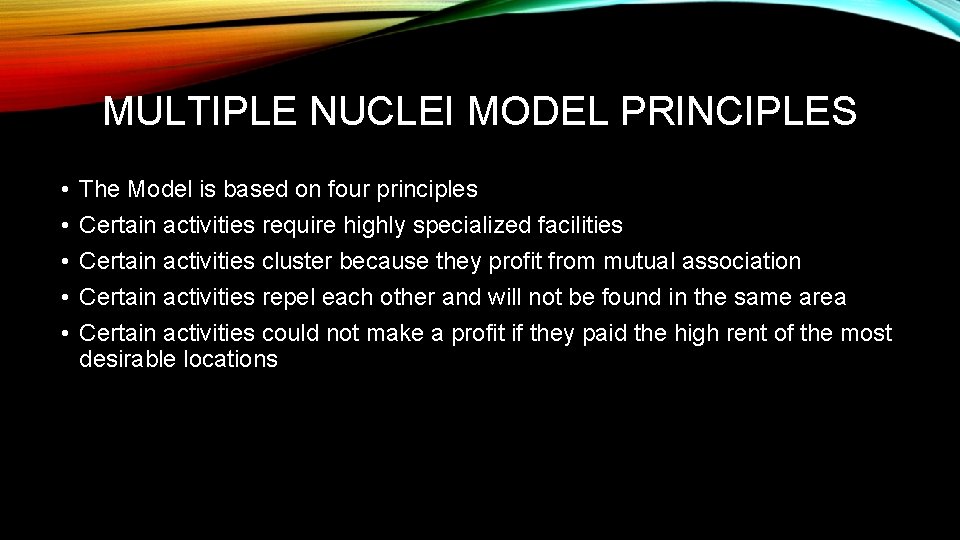 MULTIPLE NUCLEI MODEL PRINCIPLES

• The Model is based on four principles
• Certain activities require highly specialized facilities
• Certain activities cluster because they profit from mutual association
• Certain activities repel each other and will not be found in the same area
• Certain activities could not make a profit if they paid the high rent of the most desirable locations